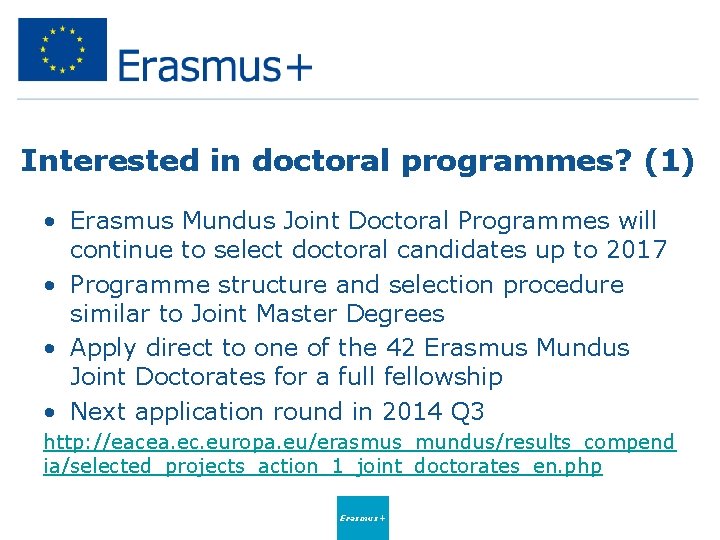 Erasmus+

Interested in doctoral programmes? (1)

• Erasmus Mundus Joint Doctoral Programmes will continue to select doctoral candidates up to 2017
• Programme structure and selection procedure similar to Joint Master Degrees
• Apply direct to one of the 42 Erasmus Mundus Joint Doctorates for a full fellowship
• Next application round in 2014 Q3

http://eacea.ec.europa.eu/erasmus_mundus/results_compendia/selected_projects_action_1_joint_doctorates_en.php

Erasmus+